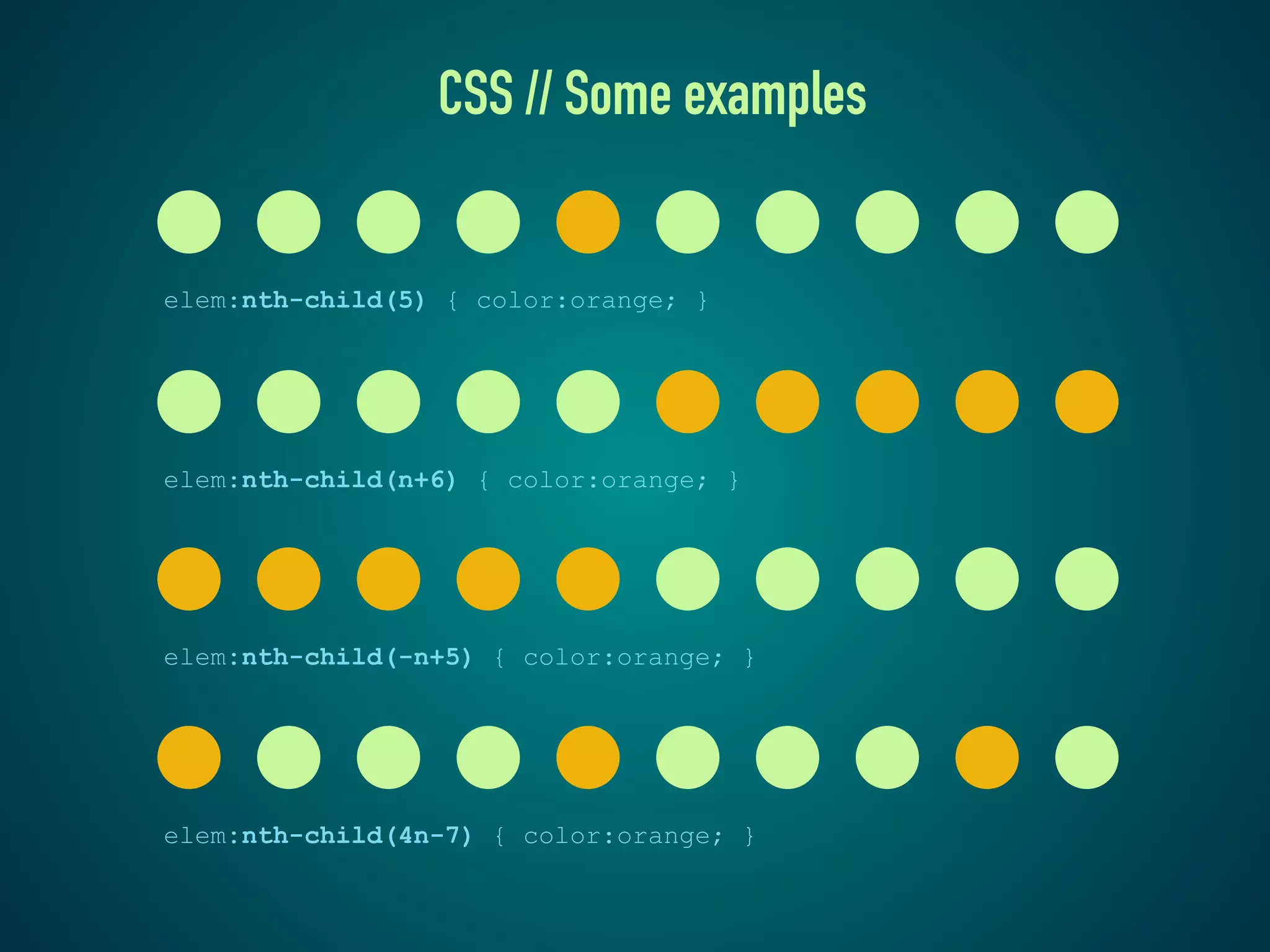 CSS // Some examples

elem:nth-child(5) { color:orange; }

elem:nth-child(n+6) { color:orange; }

elem:nth-child(-n+5) { color:orange; }

elem:nth-child(4n-7) { color:orange; }